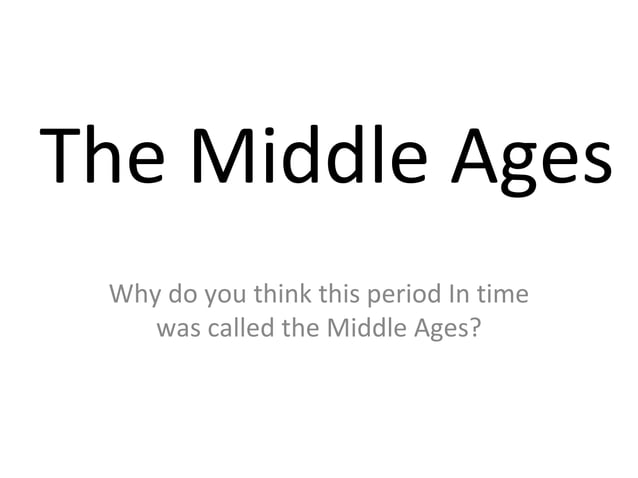 The Middle Ages

Why do you think this period In time was called the Middle Ages?